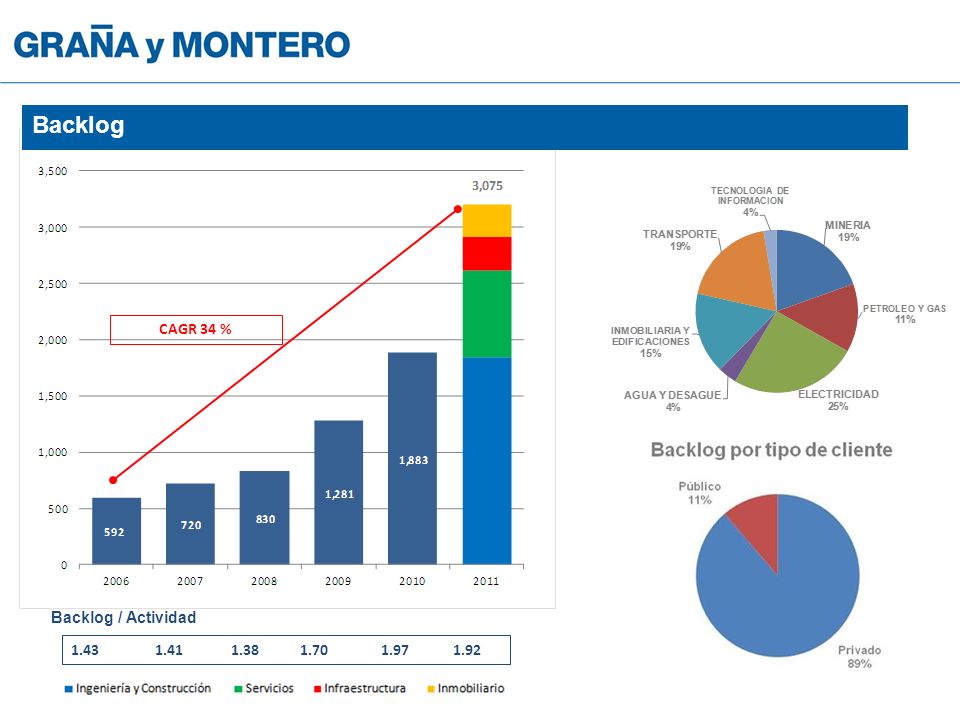 GRAÑA y MONTERO

Backlog

3,500
3,000
2,500
2,000
1,500
1,000
500
0

3,075

CAGR 34 %

592
720
830
1,281
1,883

2006
2007
2008
2009
2010
2011

Backlog / Actividad

1.43 1.41 1.38 1.70 1.97 1.92

Ingeniería y Construcción
Servicios
Infraestructura
Inmobiliario

TECNOLOGIA DE INFORMACION 4%
MINERIA 19%
PETROLEO Y GAS 11%
ELECTRICIDAD 25%
AGUA Y DESAGUE 4%
INMOBILIARIA Y EDIFICACIONES 15%
TRANSPORTE 19%

Backlog por tipo de cliente

Público 11%
Privado 89%